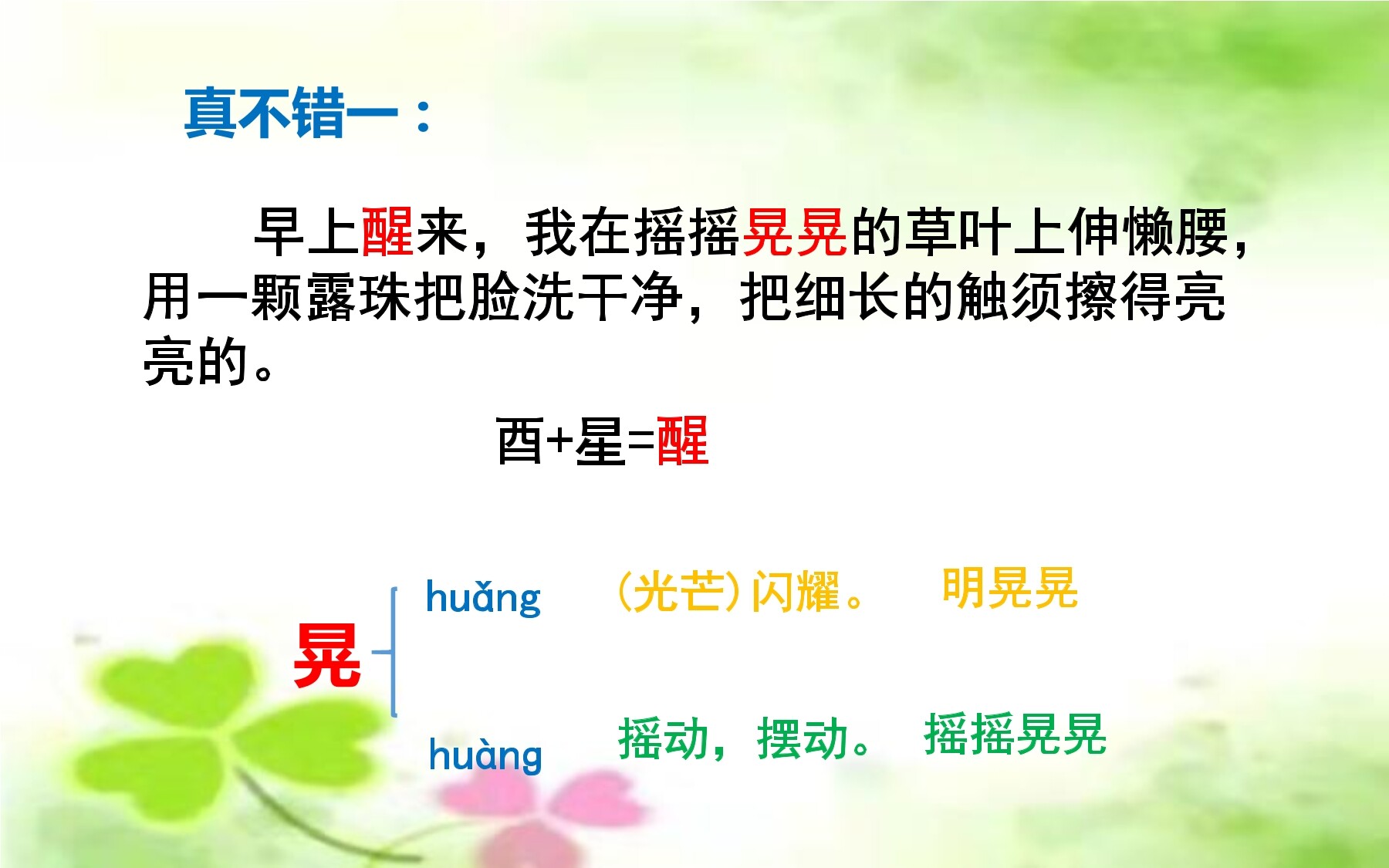 真不错一：

早上醒来，我在摇摇晃晃的草叶上伸懒腰，用一颗露珠把脸洗干净，把细长的触须擦得亮亮的。

酉+星=醒

晃

huǎng （光芒）闪耀。 明晃晃

huàng 摇动，摆动。 摇摇晃晃